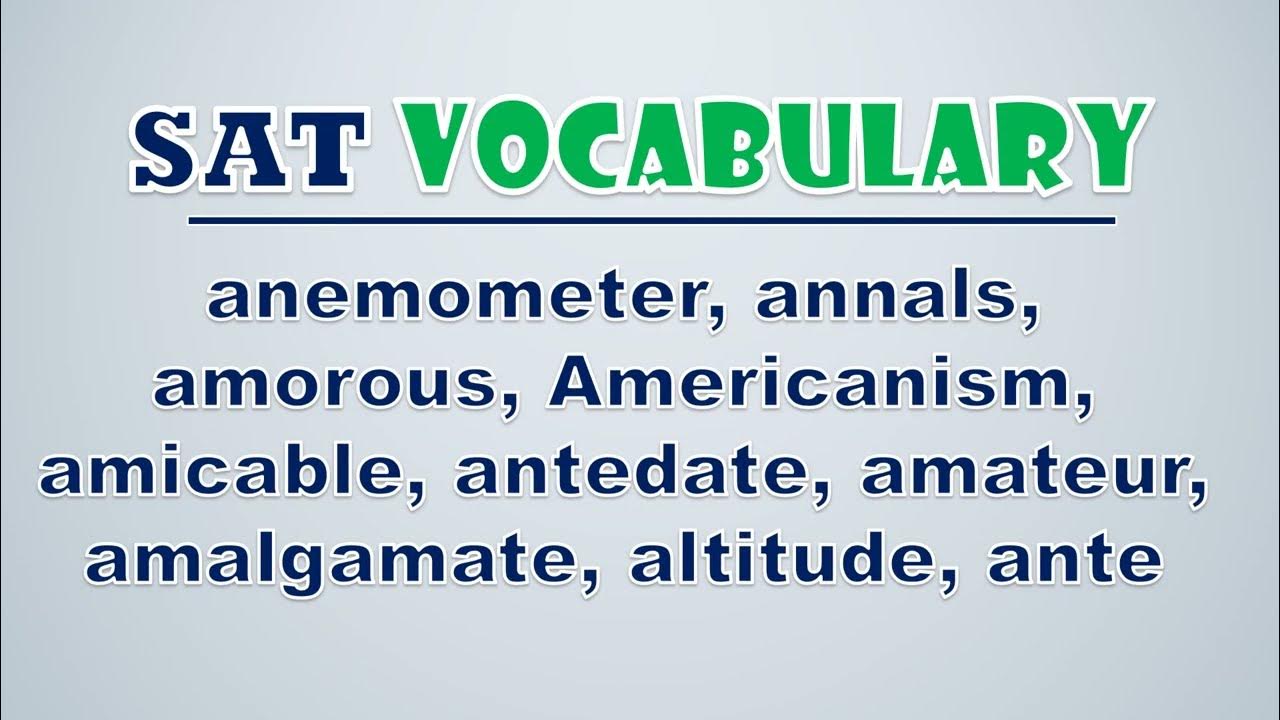 SAT VOCABULARY

anemometer, annals, amorous, Americanism, amicable, antedate, amateur, amalgamate, altitude, ante